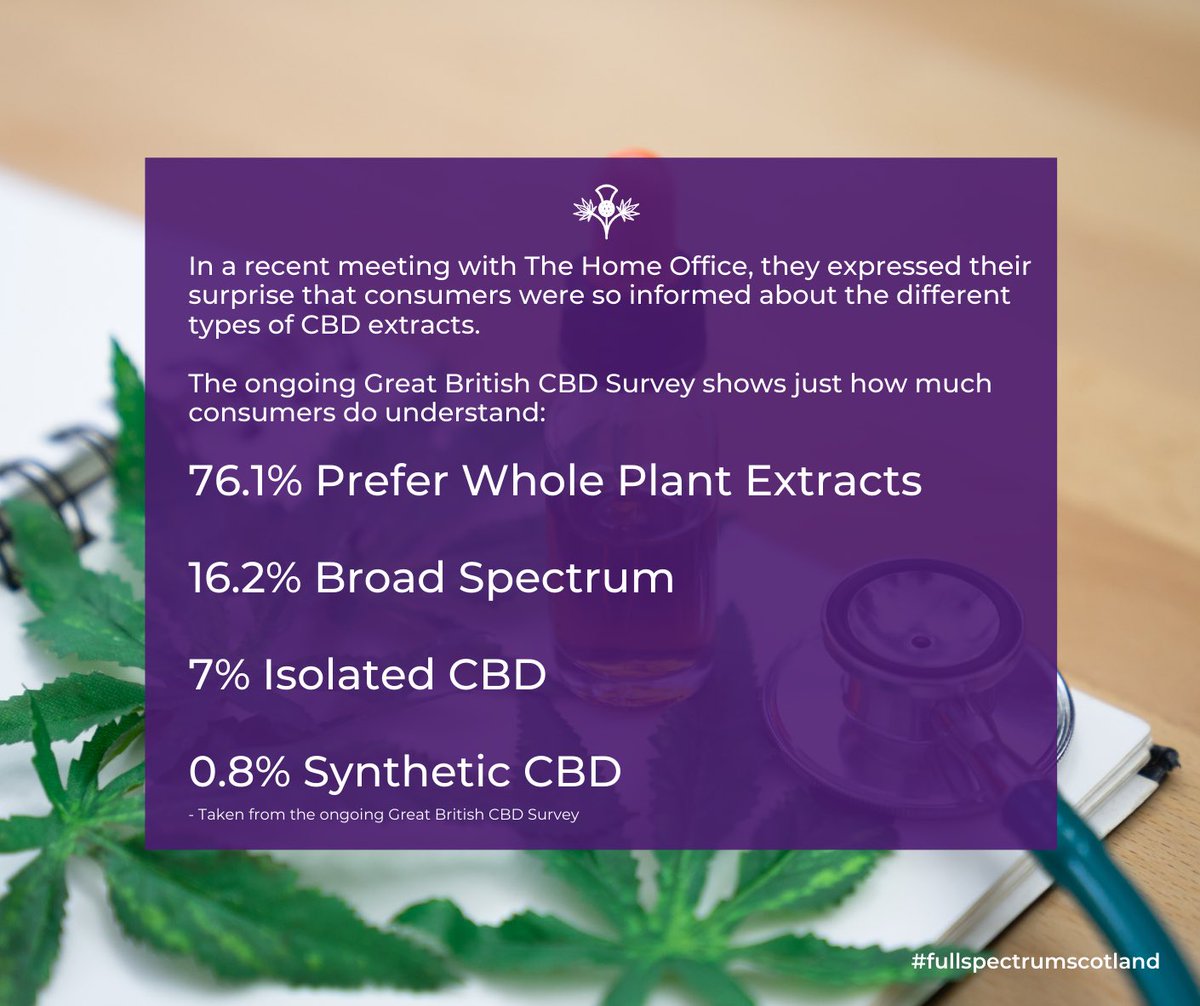 In a recent meeting with The Home Office, they expressed their surprise that consumers were so informed about the different types of CBD extracts.

The ongoing Great British CBD Survey shows just how much consumers do understand:

76.1% Prefer Whole Plant Extracts

16.2% Broad Spectrum

7% Isolated CBD

0.8% Synthetic CBD

- Taken from the ongoing Great British CBD Survey

#fullspectrumscotland